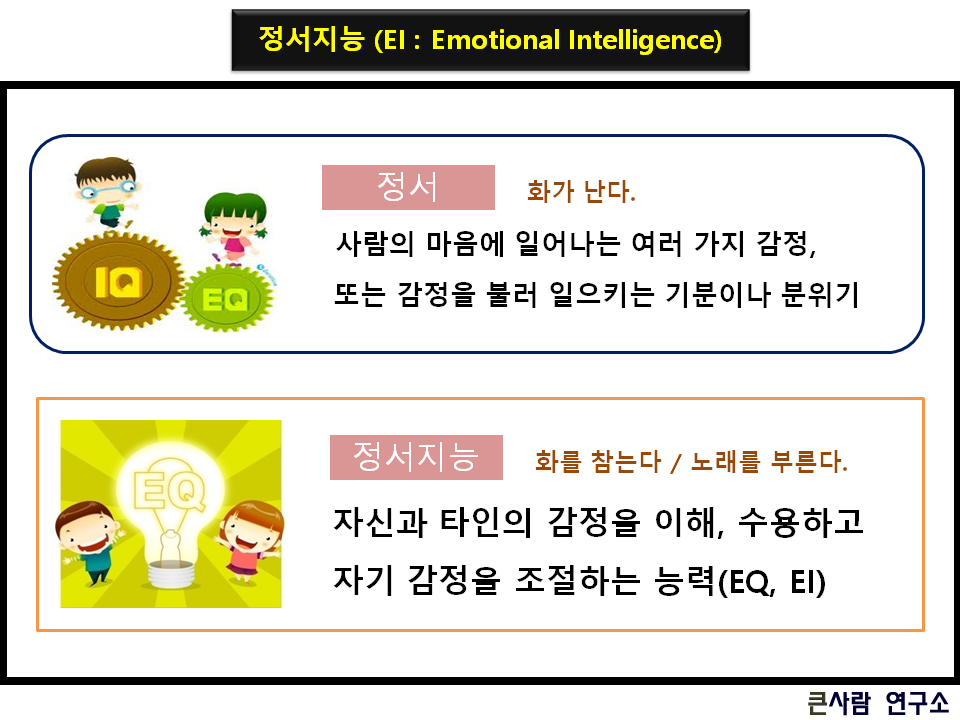 정서지능 (EI : Emotional Intelligence)

IQ

EQ

정서

화가 난다.

사람의 마음에 일어나는 여러 가지 감정, 또는 감정을 불러 일으키는 기분이나 분위기

EQ

정서지능

화를 참는다 / 노래를 부른다.

자신과 타인의 감정을 이해, 수용하고 자기 감정을 조절하는 능력(EQ, EI)

큰사람 연구소